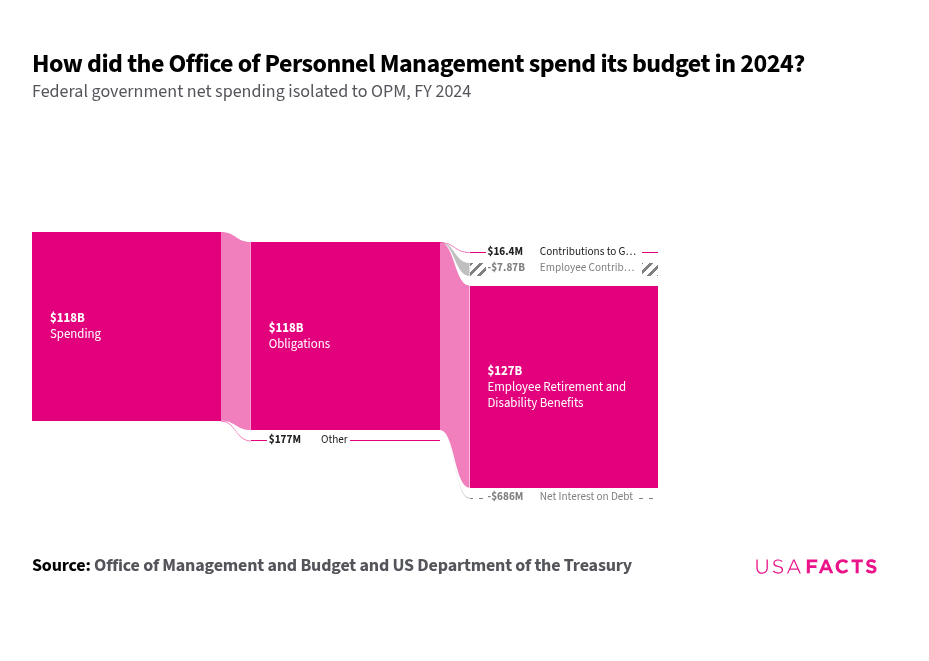 How did the Office of Personnel Management spend its budget in 2024?
Federal government net spending isolated to OPM, FY 2024

$118B
Spending

$118B
Obligations

$177M Other

$16.4M Contributions to G...
-$7.87B Employee Contrib...

$127B
Employee Retirement and Disability Benefits

-$686M Net Interest on Debt

Source: Office of Management and Budget and US Department of the Treasury

USAFACTS